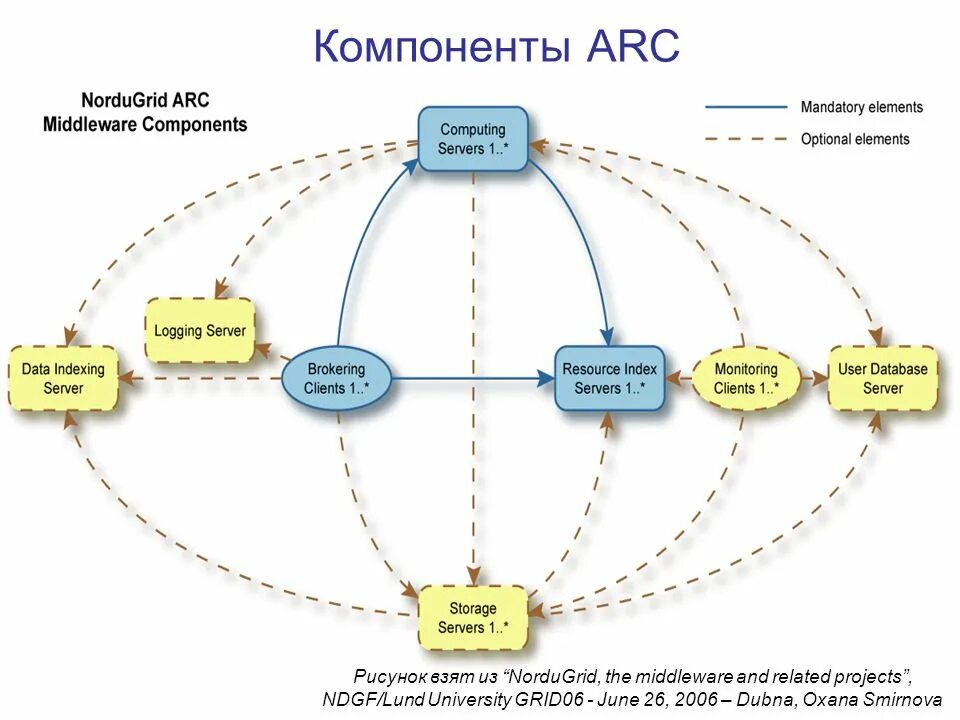 Компоненты ARC

NorduGrid ARC Middleware Components

Mandatory elements
Optional elements

Computing Servers 1..*

Logging Server

Data Indexing Server

Brokering Clients 1..*

Resource Index Servers 1..*

Monitoring Clients 1..*

User Database Server

Storage Servers 1..*

Рисунок взят из “NorduGrid, the middleware and related projects”, NDGF/Lund University GRID06 - June 26, 2006 – Dubna, Oxana Smirnova